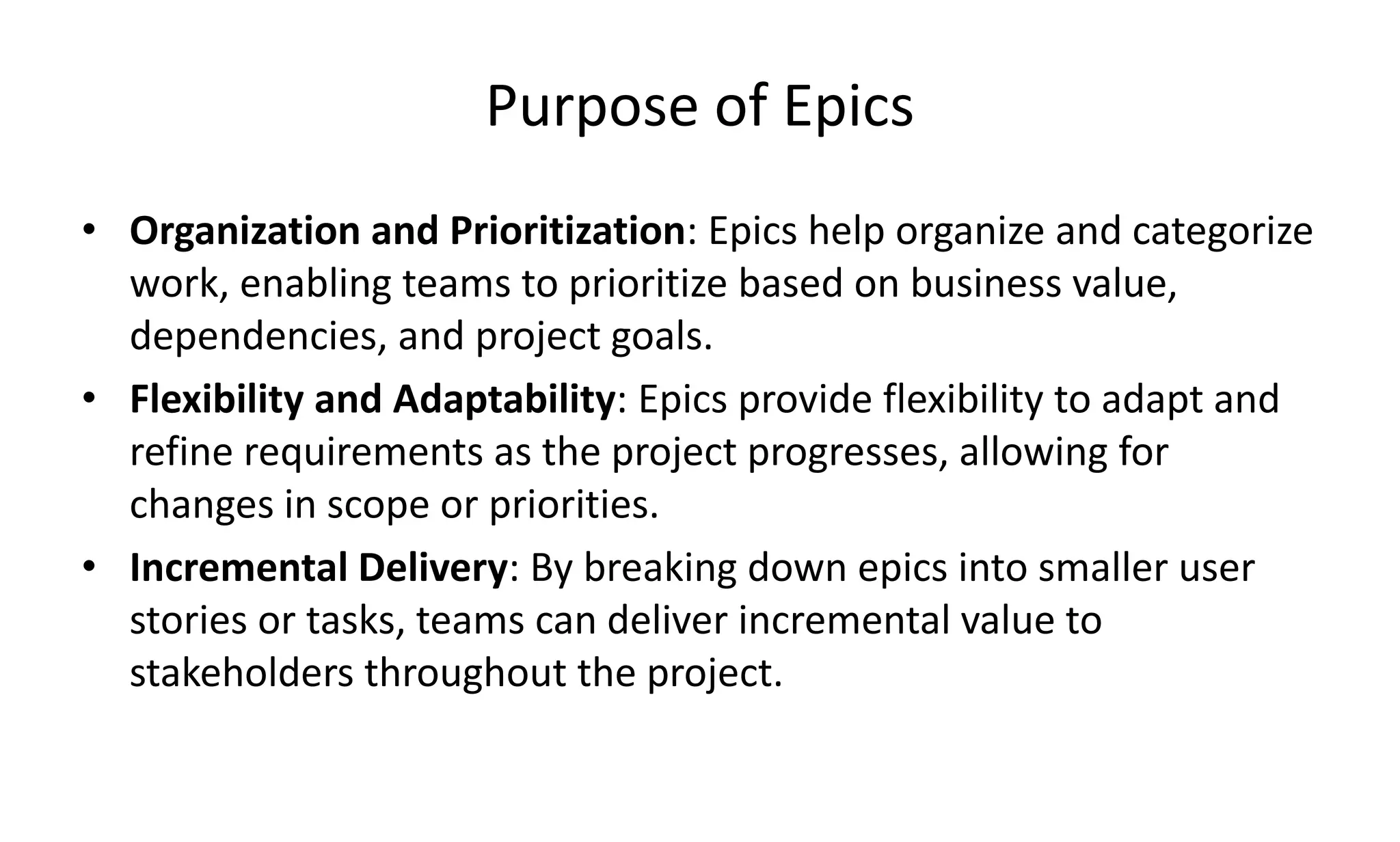 Purpose of Epics

• Organization and Prioritization: Epics help organize and categorize work, enabling teams to prioritize based on business value, dependencies, and project goals.
• Flexibility and Adaptability: Epics provide flexibility to adapt and refine requirements as the project progresses, allowing for changes in scope or priorities.
• Incremental Delivery: By breaking down epics into smaller user stories or tasks, teams can deliver incremental value to stakeholders throughout the project.